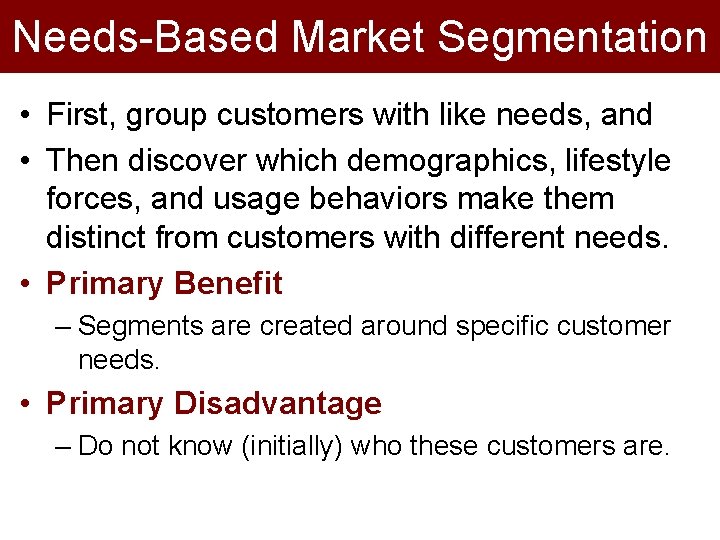 Needs-Based Market Segmentation

• First, group customers with like needs, and

• Then discover which demographics, lifestyle forces, and usage behaviors make them distinct from customers with different needs.

• Primary Benefit

– Segments are created around specific customer needs.

• Primary Disadvantage

– Do not know (initially) who these customers are.